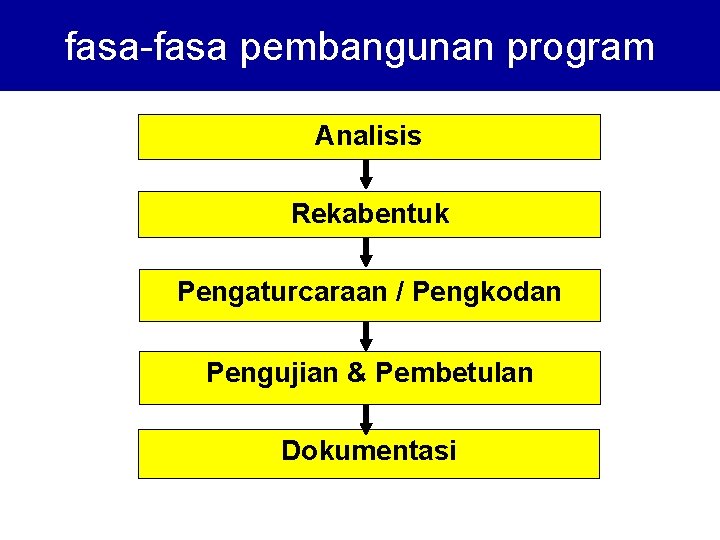 fasa-fasa pembangunan program

Analisis

Rekabentuk

Pengaturcaraan / Pengkodan

Pengujian & Pembetulan

Dokumentasi